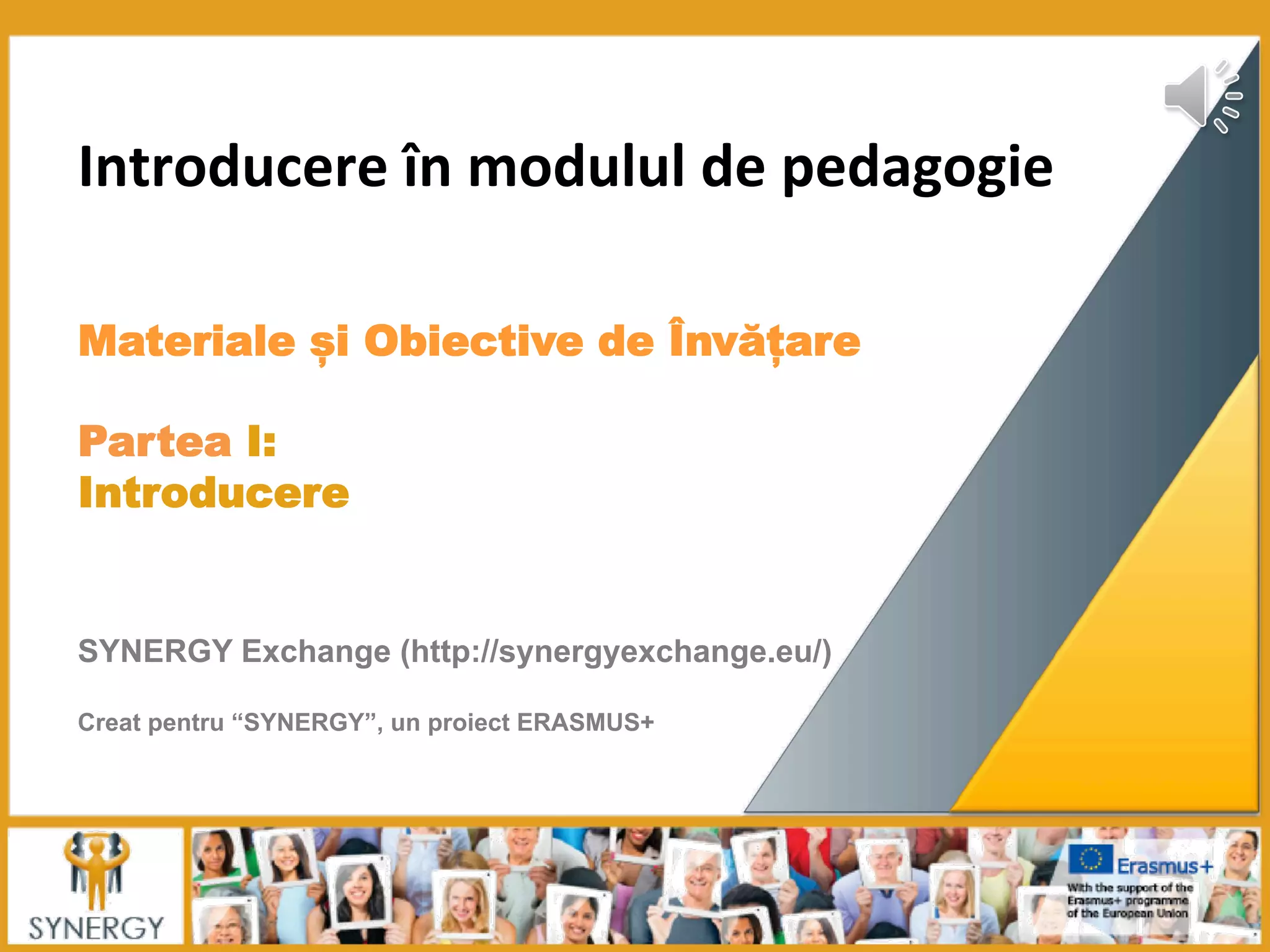 Introducere în modulul de pedagogie

Materiale și Obiective de Învățare

Partea I:
Introducere

SYNERGY Exchange (http://synergyexchange.eu/)

Creat pentru “SYNERGY”, un proiect ERASMUS+

SYNERGY

Erasmus+
With the support of the Erasmus+ programme of the European Union